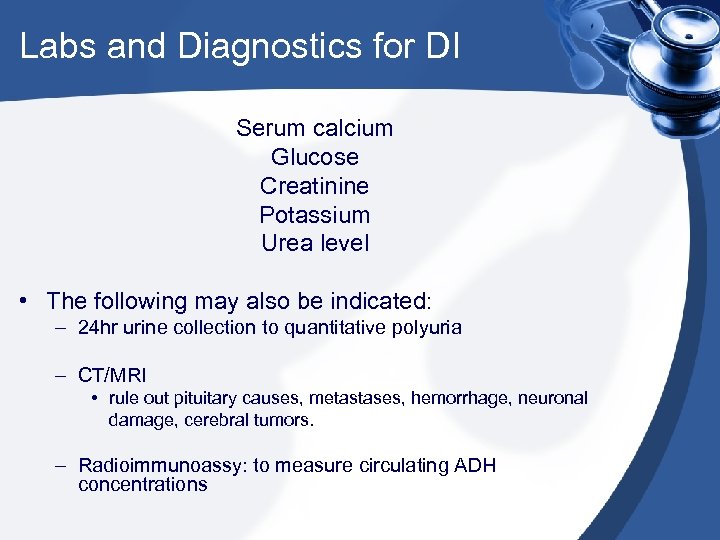 Labs and Diagnostics for DI

Serum calcium
Glucose
Creatinine
Potassium
Urea level

• The following may also be indicated:
– 24hr urine collection to quantitative polyuria

– CT/MRI
• rule out pituitary causes, metastases, hemorrhage, neuronal damage, cerebral tumors.

– Radioimmunoassy: to measure circulating ADH concentrations